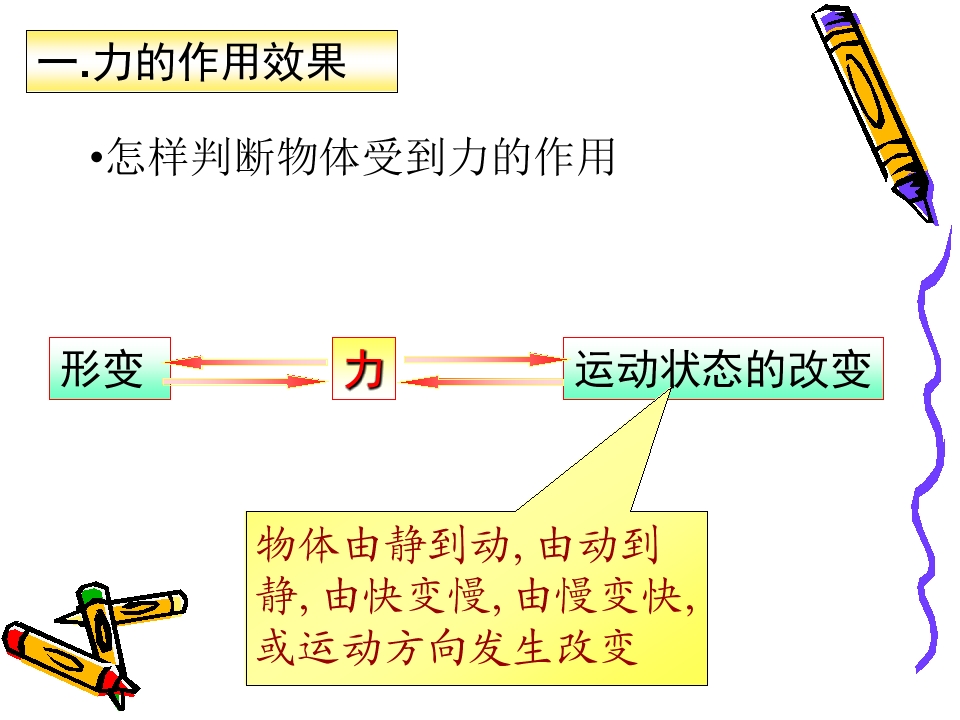 一.力的作用效果

•怎样判断物体受到力的作用

形变

力

运动状态的改变

物体由静到动,由动到静,由快变慢,由慢变快,或运动方向发生改变